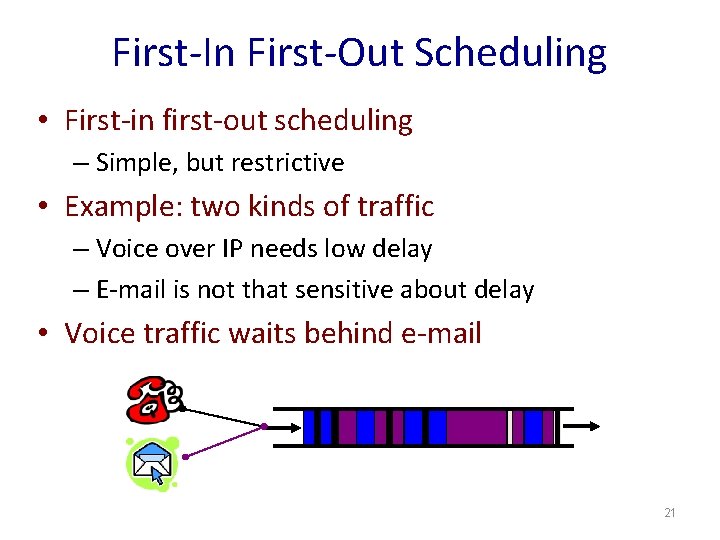 First-In First-Out Scheduling

• First-in first-out scheduling
– Simple, but restrictive
• Example: two kinds of traffic
– Voice over IP needs low delay
– E-mail is not that sensitive about delay
• Voice traffic waits behind e-mail

21